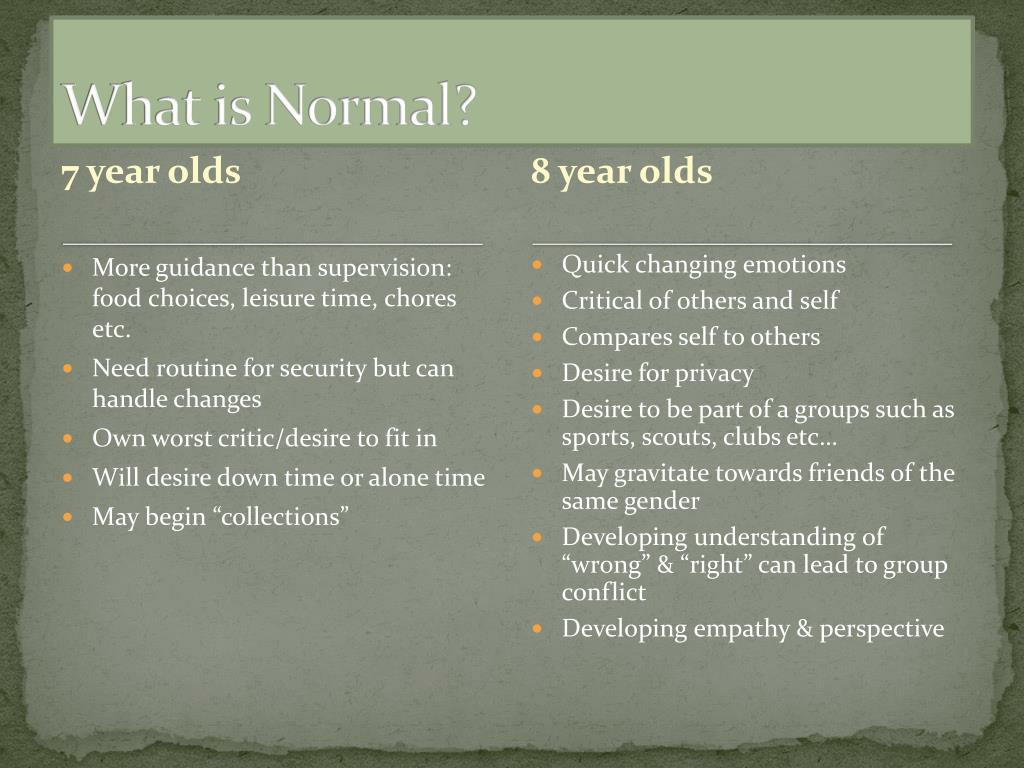 What is Normal?

7 year olds

- More guidance than supervision: food choices, leisure time, chores etc.
- Need routine for security but can handle changes
- Own worst critic/desire to fit in
- Will desire down time or alone time
- May begin “collections”

8 year olds

- Quick changing emotions
- Critical of others and self
- Compares self to others
- Desire for privacy
- Desire to be part of a groups such as sports, scouts, clubs etc…
- May gravitate towards friends of the same gender
- Developing understanding of “wrong” & “right” can lead to group conflict
- Developing empathy & perspective